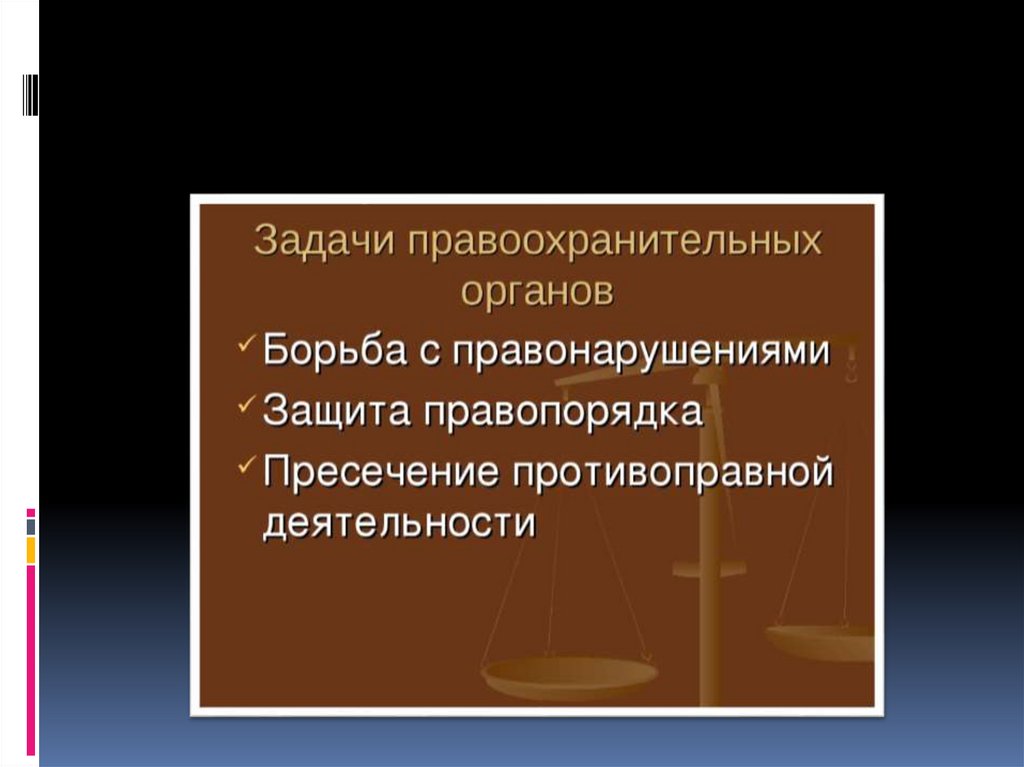 Задачи правоохранительных органов

✓ Борьба с правонарушениями
✓ Защита правопорядка
✓ Пресечение противоправной деятельности